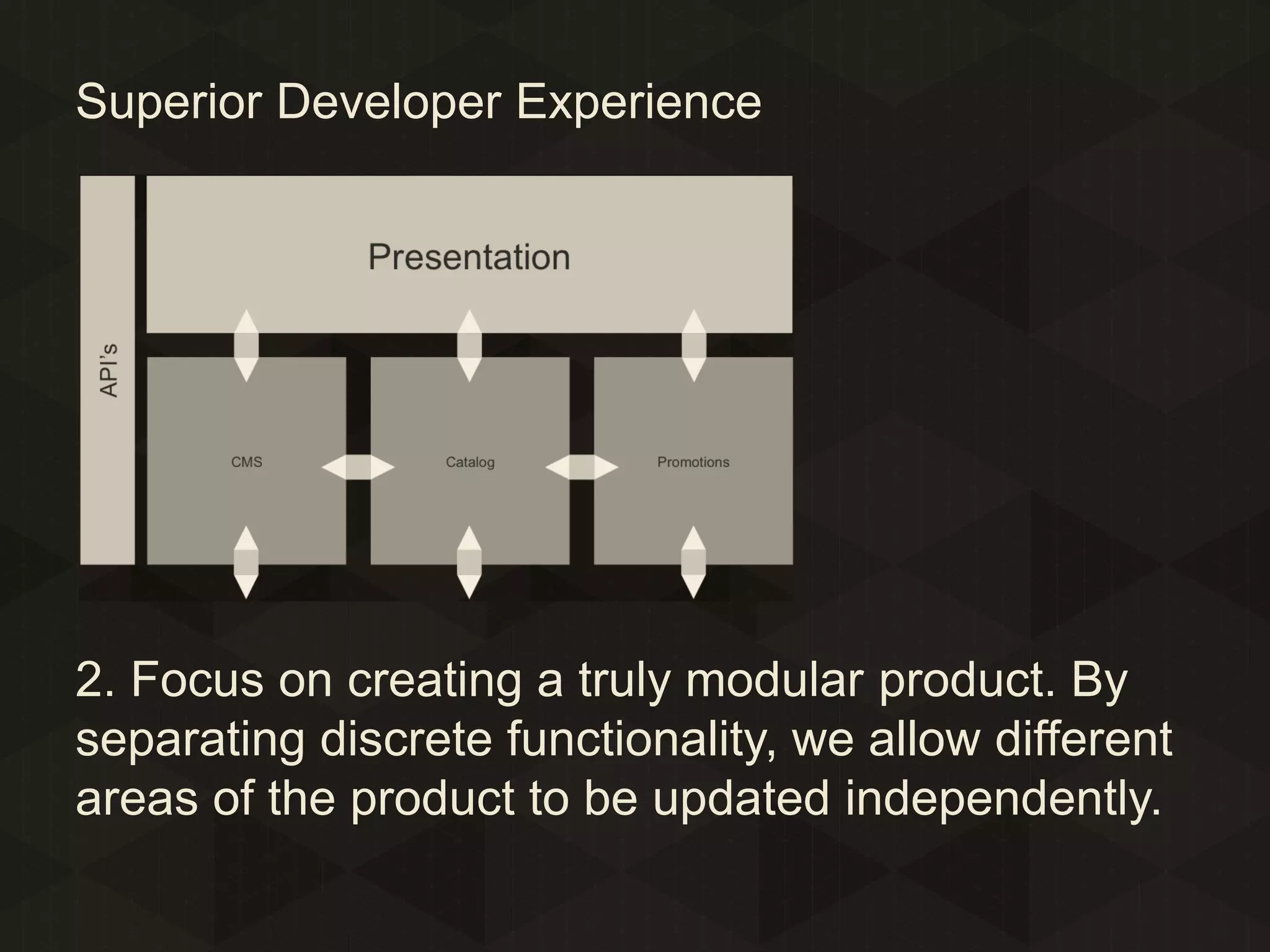 Superior Developer Experience

API's

Presentation

CMS

Catalog

Promotions

2. Focus on creating a truly modular product. By separating discrete functionality, we allow different areas of the product to be updated independently.